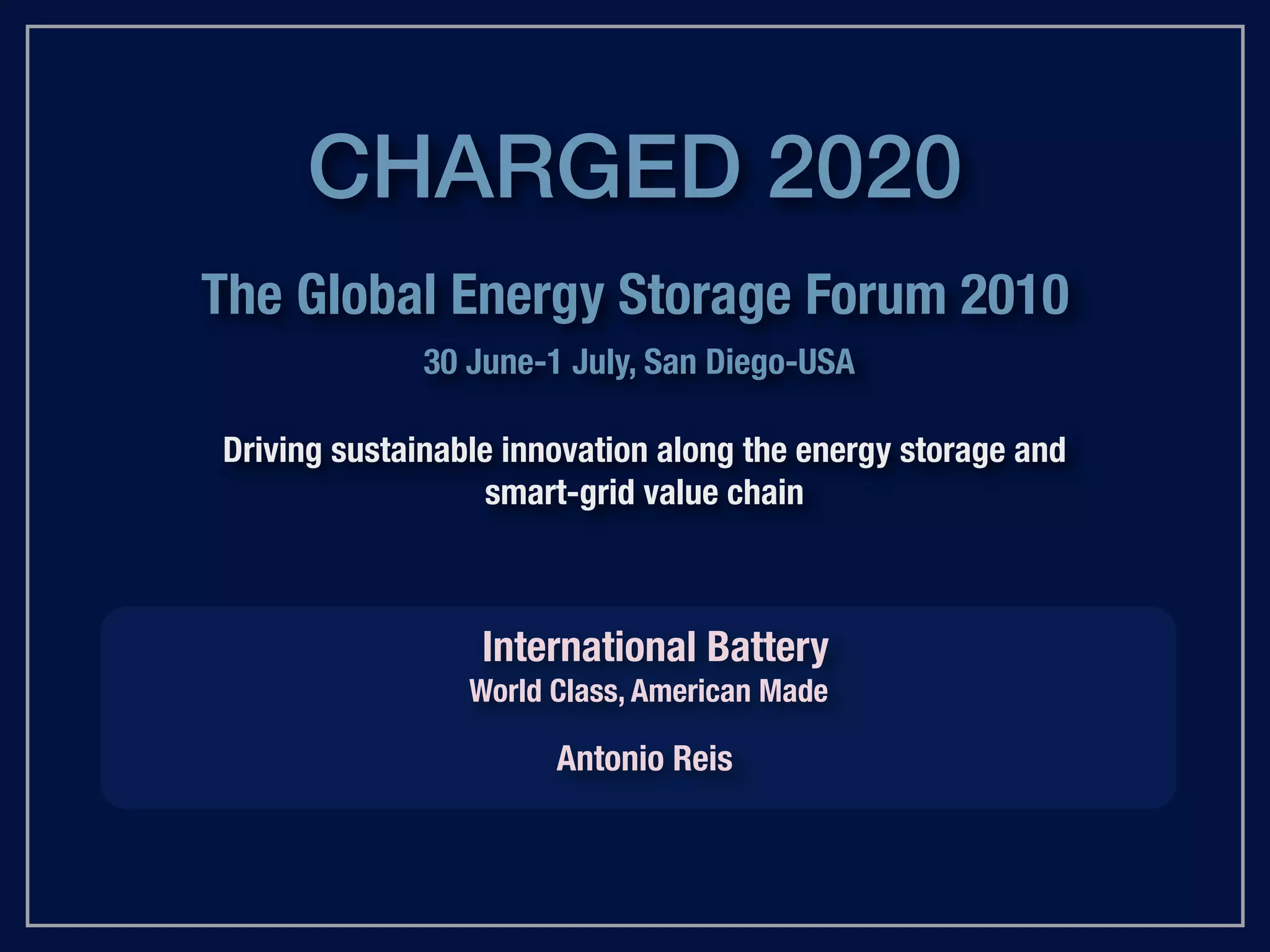 CHARGED 2020

The Global Energy Storage Forum 2010

30 June-1 July, San Diego-USA

Driving sustainable innovation along the energy storage and smart-grid value chain

International Battery
World Class, American Made

Antonio Reis